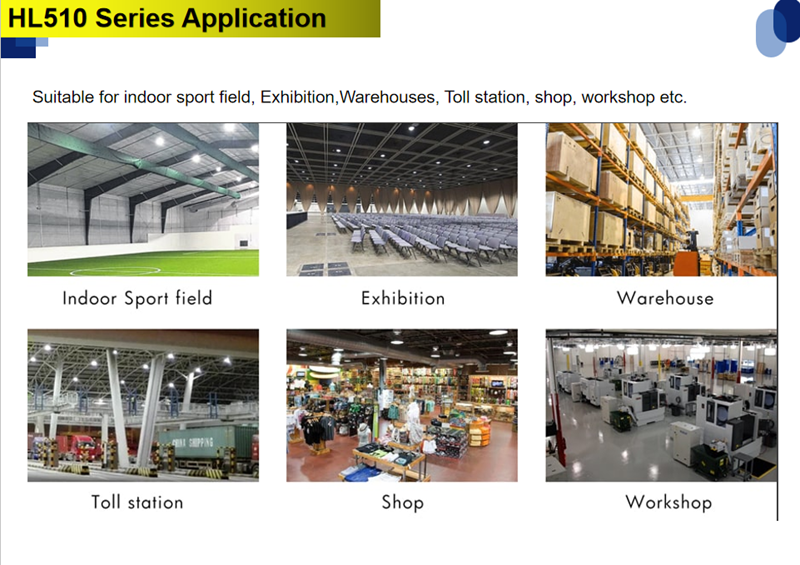 HL510 Series Application

Suitable for indoor sport field, Exhibition,Warehouses, Toll station, shop, workshop etc.

Indoor Sport field

Exhibition

Warehouse

CHINA SHIPPING

Toll station

Shop

Workshop